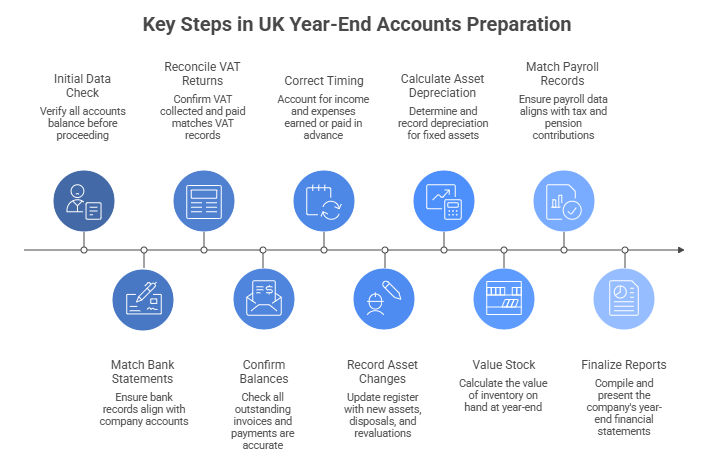 Key Steps in UK Year-End Accounts Preparation

Initial Data Check
Verify all accounts balance before proceeding

Match Bank Statements
Ensure bank records align with company accounts

Reconcile VAT Returns
Confirm VAT collected and paid matches VAT records

Confirm Balances
Check all outstanding invoices and payments are accurate

Correct Timing
Account for income and expenses earned or paid in advance

Record Asset Changes
Update register with new assets, disposals, and revaluations

Calculate Asset Depreciation
Determine and record depreciation for fixed assets

Value Stock
Calculate the value of inventory on hand at year-end

Match Payroll Records
Ensure payroll data aligns with tax and pension contributions

Finalize Reports
Compile and present the company's year-end financial statements